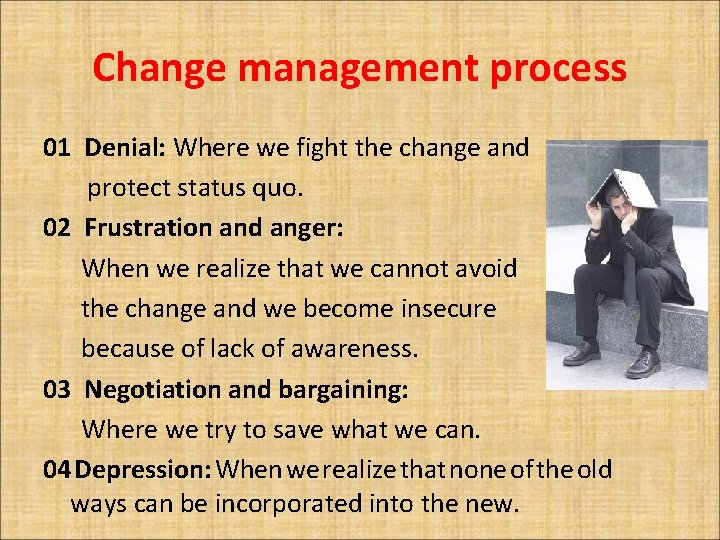 Change management process

01 Denial: Where we fight the change and protect status quo.

02 Frustration and anger: When we realize that we cannot avoid the change and we become insecure because of lack of awareness.

03 Negotiation and bargaining: Where we try to save what we can.

04 Depression: When we realize that none of the old ways can be incorporated into the new.